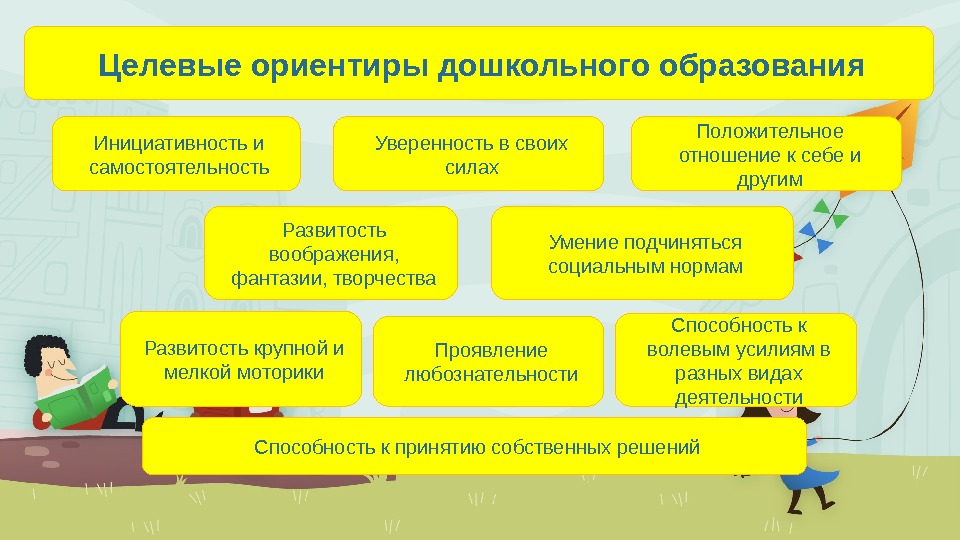 Целевые ориентиры дошкольного образования

Инициативность и самостоятельность

Уверенность в своих силах

Положительное отношение к себе и другим

Развитость воображения, фантазии, творчества

Умение подчиняться социальным нормам

Развитость крупной и мелкой моторики

Проявление любознательности

Способность к волевым усилиям в разных видах деятельности

Способность к принятию собственных решений